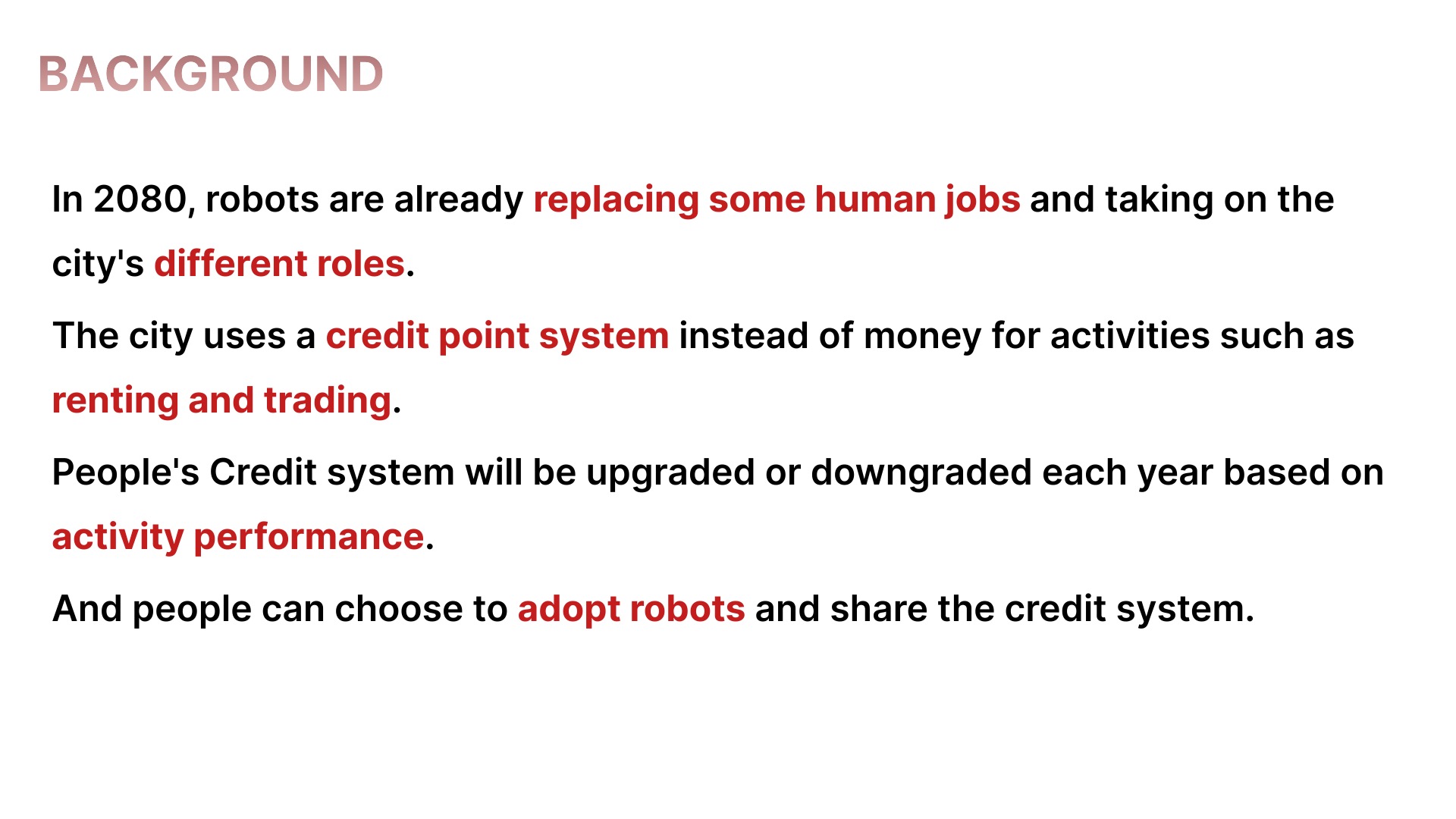 BACKGROUND

In 2080, robots are already replacing some human jobs and taking on the city's different roles.

The city uses a credit point system instead of money for activities such as renting and trading.

People's Credit system will be upgraded or downgraded each year based on activity performance.

And people can choose to adopt robots and share the credit system.